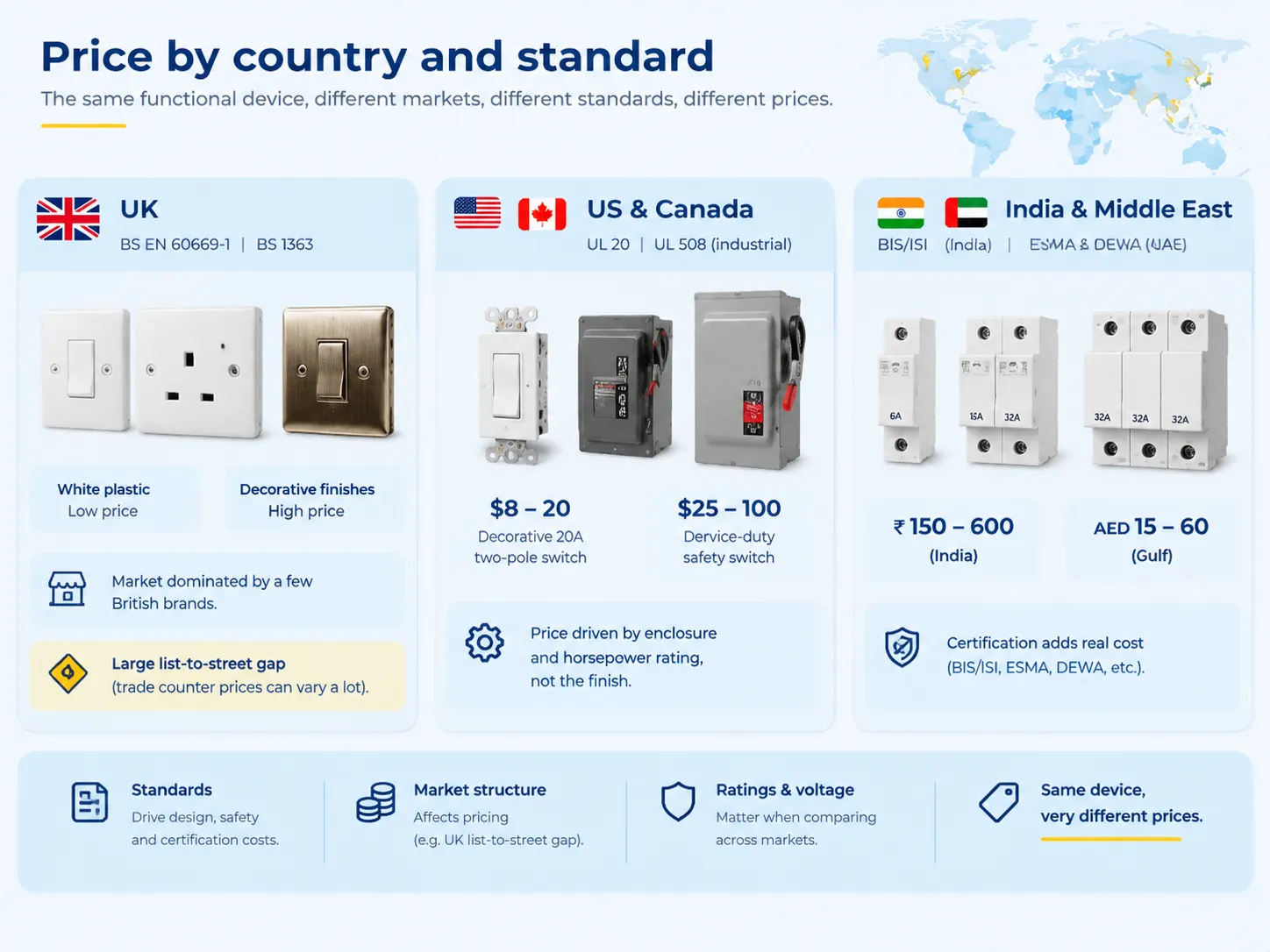 Price by country and standard

The same functional device, different markets, different standards, different prices.

UK

BS EN 60669-1 | BS 1363

White plastic
Low price

Decorative finishes
High price

Market dominated by a few British brands.

Large list-to-street gap
(trade counter prices can vary a lot).

US & Canada

UL 20 | UL 508 (industrial)

$8 – 20
Decorative 20A two-pole switch

$25 – 100
Dervice-duty safety switch

Price driven by enclosure and horsepower rating, not the finish.

India & Middle East

BIS/ISI (India) | ESMA & DEWA (UAE)

6A

15A 32A

32A 32A 32A

₹ 150 – 600
(India)

AED 15 – 60
(Gulf)

Certification adds real cost (BIS/ISI, ESMA, DEWA, etc.).

Standards
Drive design, safety and certification costs.

Market structure
Affects pricing (e.g. UK list-to-street gap).

Ratings & voltage
Matter when comparing across markets.

Same device, very different prices.